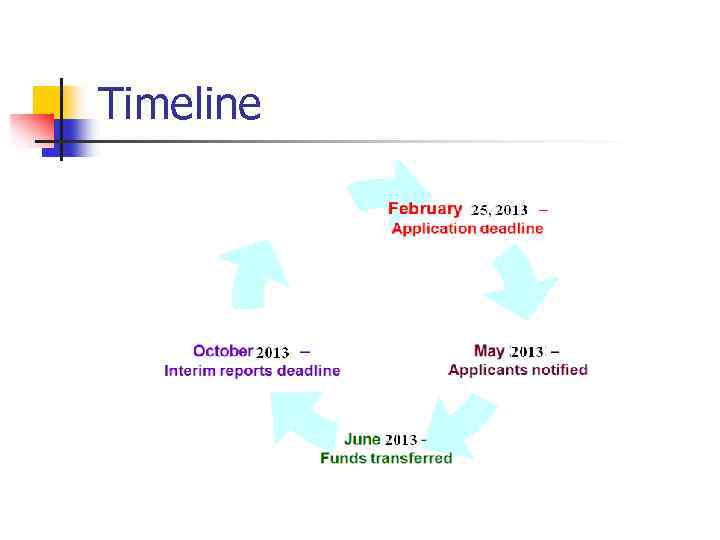 Timeline

February 25, 2013 –
Application deadline

May 2013 –
Applicants notified

June 2013 -
Funds transferred

October 2013 –
Interim reports deadline